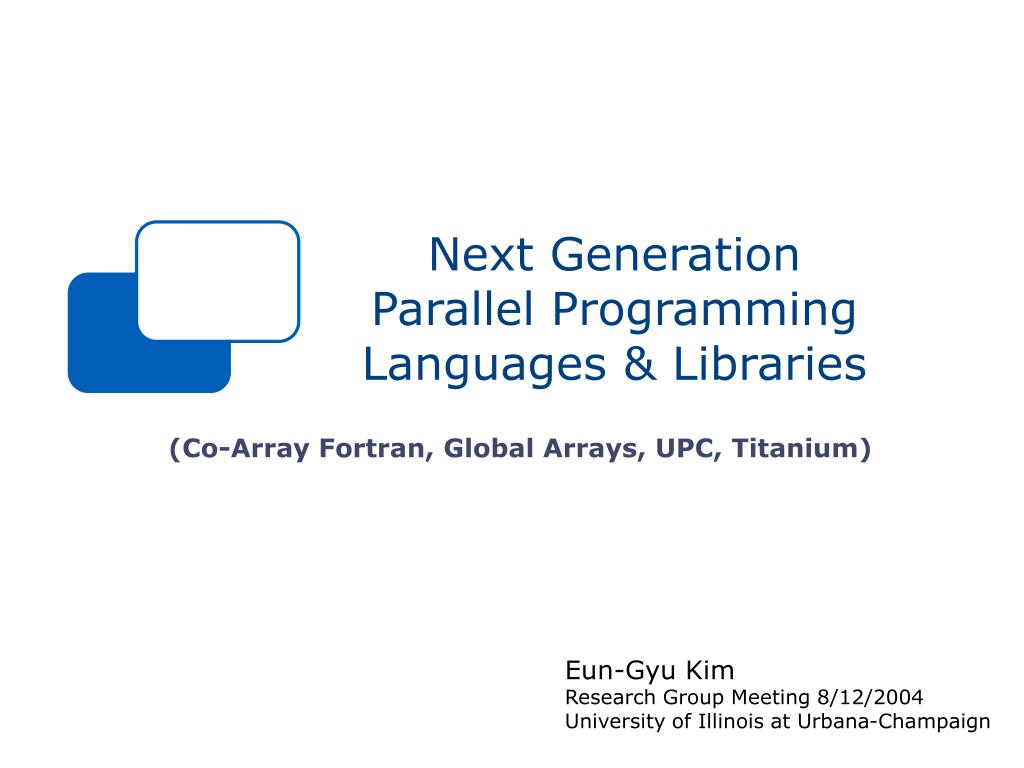 Next Generation Parallel Programming Languages & Libraries

(Co-Array Fortran, Global Arrays, UPC, Titanium)

Eun-Gyu Kim
Research Group Meeting 8/12/2004
University of Illinois at Urbana-Champaign